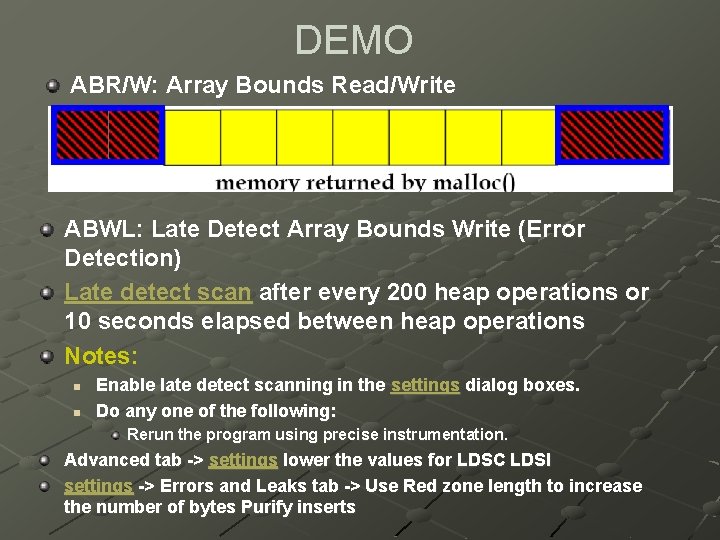 DEMO

ABR/W: Array Bounds Read/Write

memory returned by malloc()

ABWL: Late Detect Array Bounds Write (Error Detection)

Late detect scan after every 200 heap operations or 10 seconds elapsed between heap operations

Notes:

Enable late detect scanning in the settings dialog boxes.

Do any one of the following:

Rerun the program using precise instrumentation.

Advanced tab -> settings lower the values for LDSC LDSI

settings -> Errors and Leaks tab -> Use Red zone length to increase the number of bytes Purify inserts